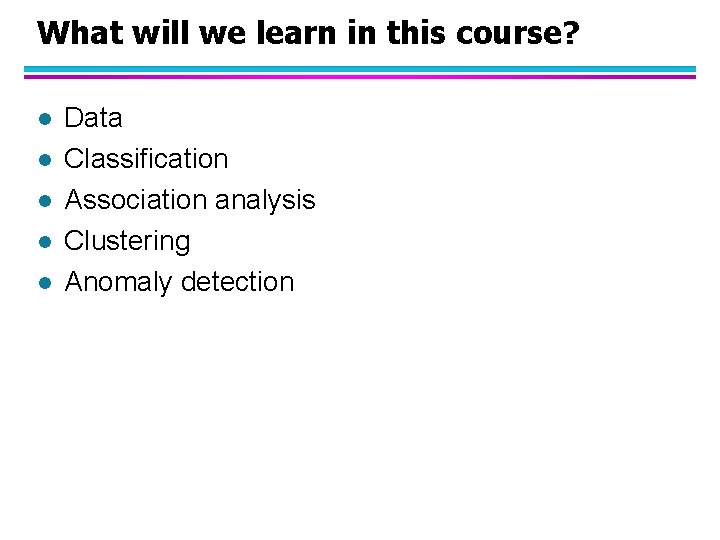 What will we learn in this course?

- Data
- Classification
- Association analysis
- Clustering
- Anomaly detection